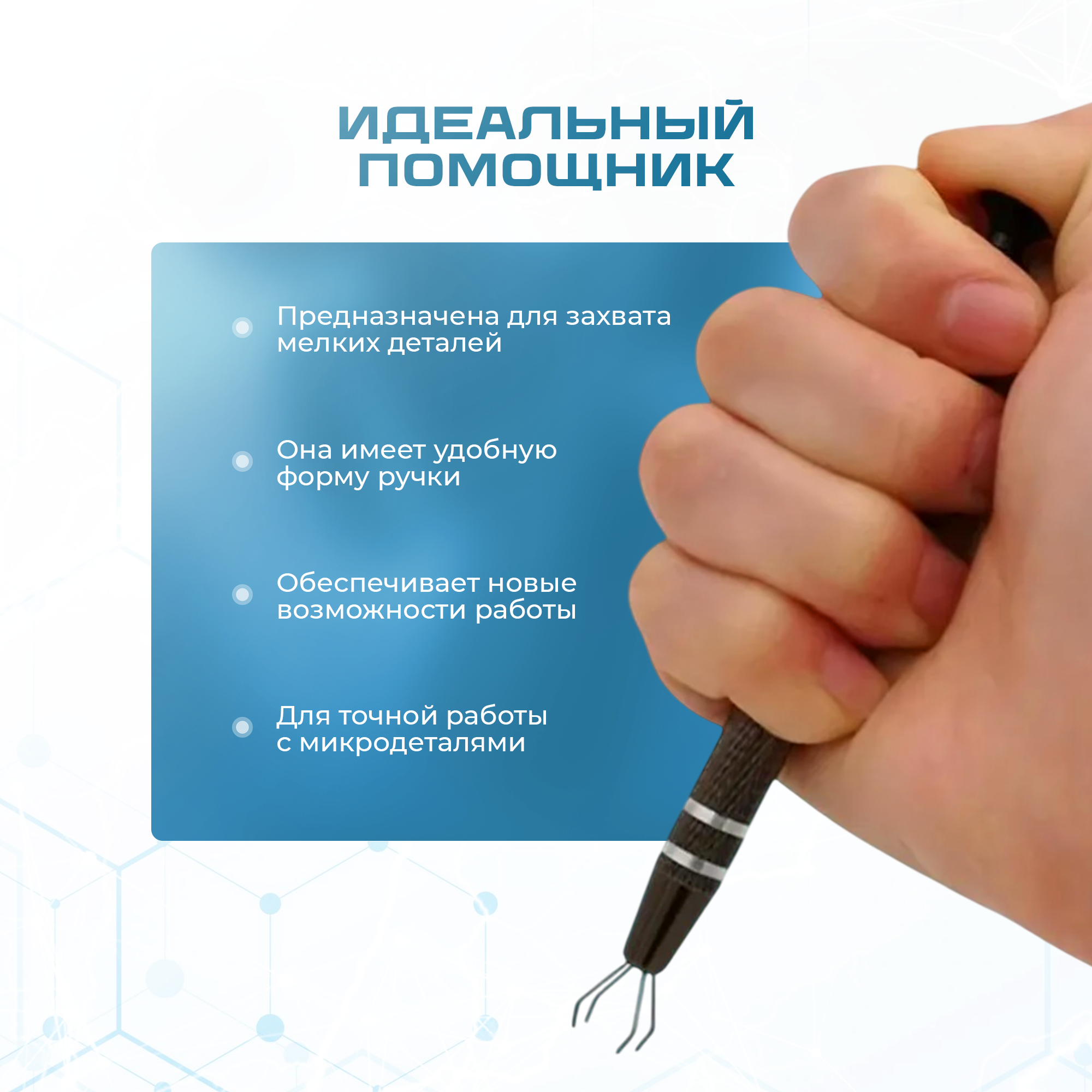 ИДЕАЛЬНЫЙ ПОМОЩНИК

Предназначена для захвата мелких деталей

Она имеет удобную форму ручки

Обеспечивает новые возможности работы

Для точной работы с микродеталями